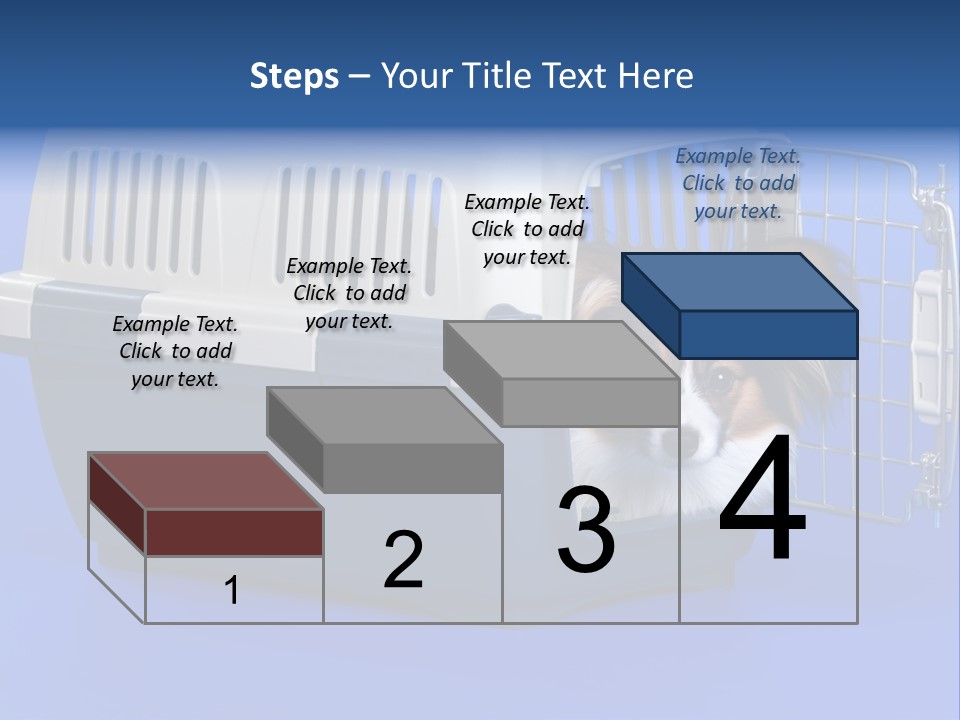 Steps – Your Title Text Here

Example Text. Click to add your text.

Example Text. Click to add your text.

Example Text. Click to add your text.

Example Text. Click to add your text.

1

2

3

4